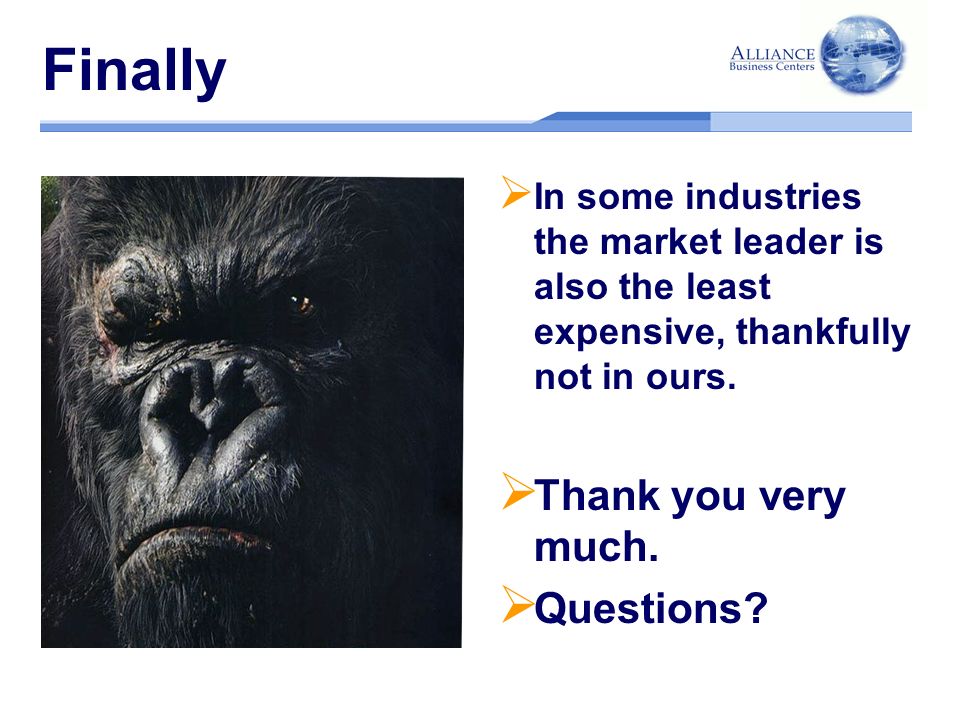 Finally

ALLIANCE
Business Centers

➢In some industries the market leader is also the least expensive, thankfully not in ours.

➢Thank you very much.

➢Questions?